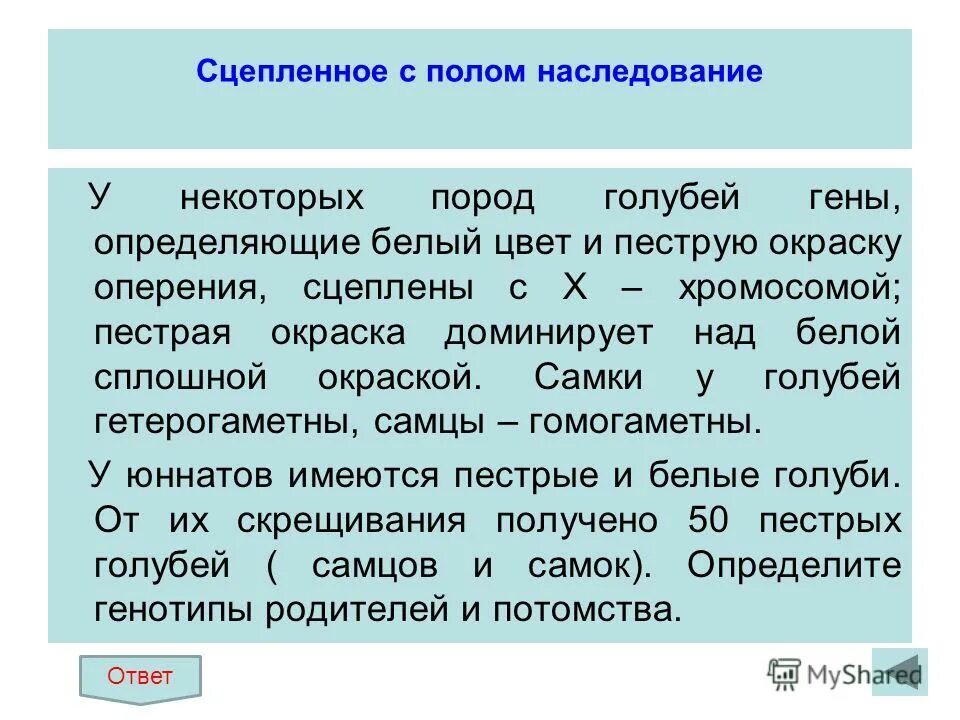 Сцепленное с полом наследование

У некоторых пород голубей гены, определяющие белый цвет и пеструю окраску оперения, сцеплены с Х – хромосомой; пестрая окраска доминирует над белой сплошной окраской. Самки у голубей гетерогаметны, самцы – гомогаметны.

У юннатов имеются пестрые и белые голуби. От их скрещивания получено 50 пестрых голубей ( самцов и самок). Определите генотипы родителей и потомства.

Ответ

MyShared